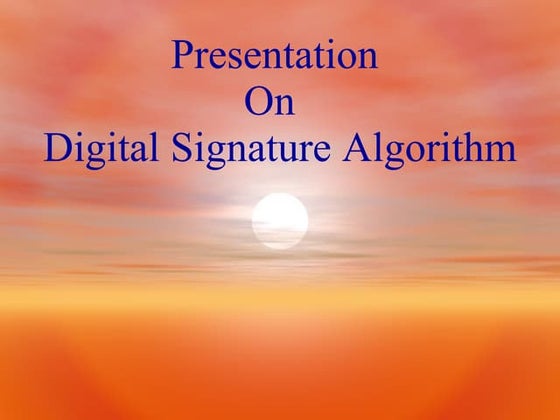 Presentation
On
Digital Signature Algorithm